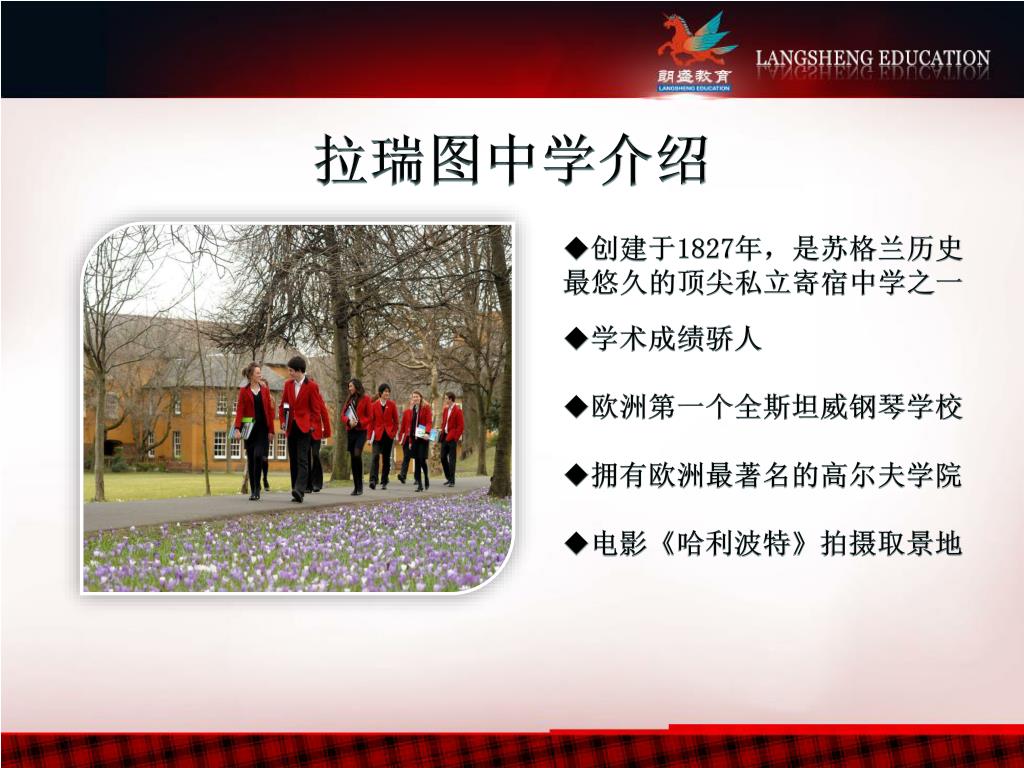 朗盛教育
LANGSHENG EDUCATION
LANGSHENG EDUCATION

拉瑞图中学介绍

◆创建于1827年，是苏格兰历史最悠久的顶尖私立寄宿中学之一

◆学术成绩骄人

◆欧洲第一个全斯坦威钢琴学校

◆拥有欧洲最著名的高尔夫学院

◆电影《哈利波特》拍摄取景地